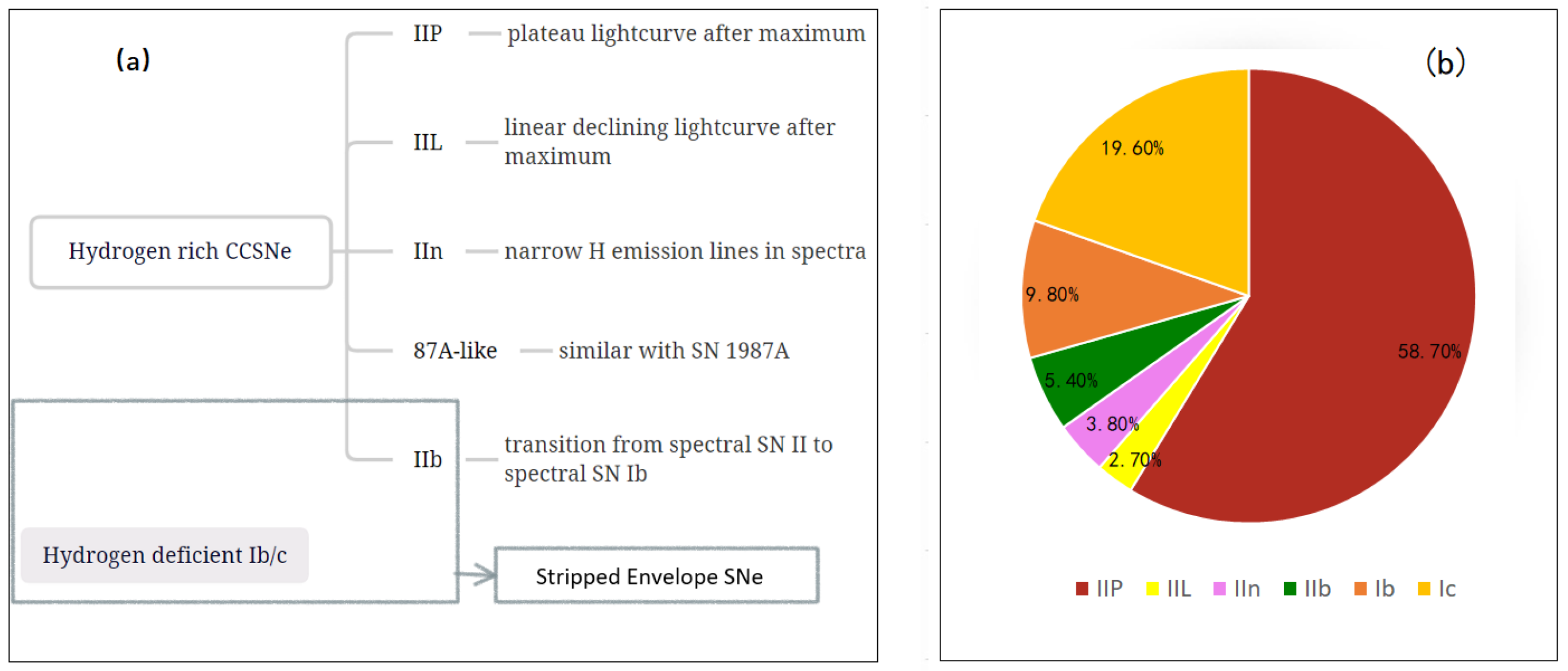 (a)

Hydrogen rich CCSNe

IIP — plateau lightcurve after maximum

IIL — linear declining lightcurve after maximum

IIn — narrow H emission lines in spectra

87A-like — similar with SN 1987A

IIb — transition from spectral SN II to spectral SN Ib

Hydrogen deficient Ib/c

Stripped Envelope SNe

(b)

19. 60%

9. 80%

5. 40%

3. 80%

2. 70%

58. 70%

IIP IIL IIn IIb Ib Ic